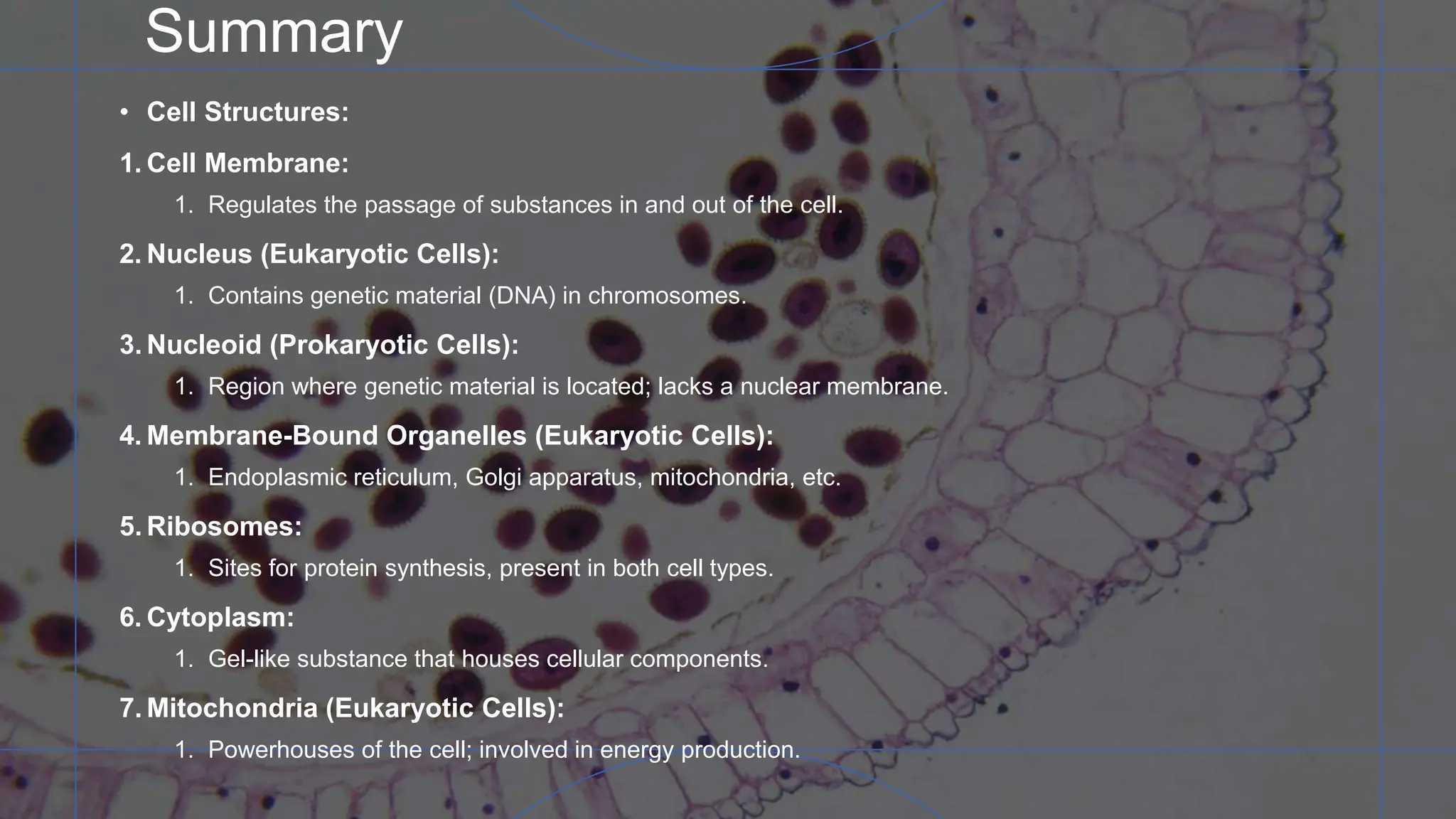 Summary

• Cell Structures:

1. Cell Membrane:

1. Regulates the passage of substances in and out of the cell.

2. Nucleus (Eukaryotic Cells):

1. Contains genetic material (DNA) in chromosomes.

3. Nucleoid (Prokaryotic Cells):

1. Region where genetic material is located; lacks a nuclear membrane.

4. Membrane-Bound Organelles (Eukaryotic Cells):

1. Endoplasmic reticulum, Golgi apparatus, mitochondria, etc.

5. Ribosomes:

1. Sites for protein synthesis, present in both cell types.

6. Cytoplasm:

1. Gel-like substance that houses cellular components.

7. Mitochondria (Eukaryotic Cells):

1. Powerhouses of the cell; involved in energy production.